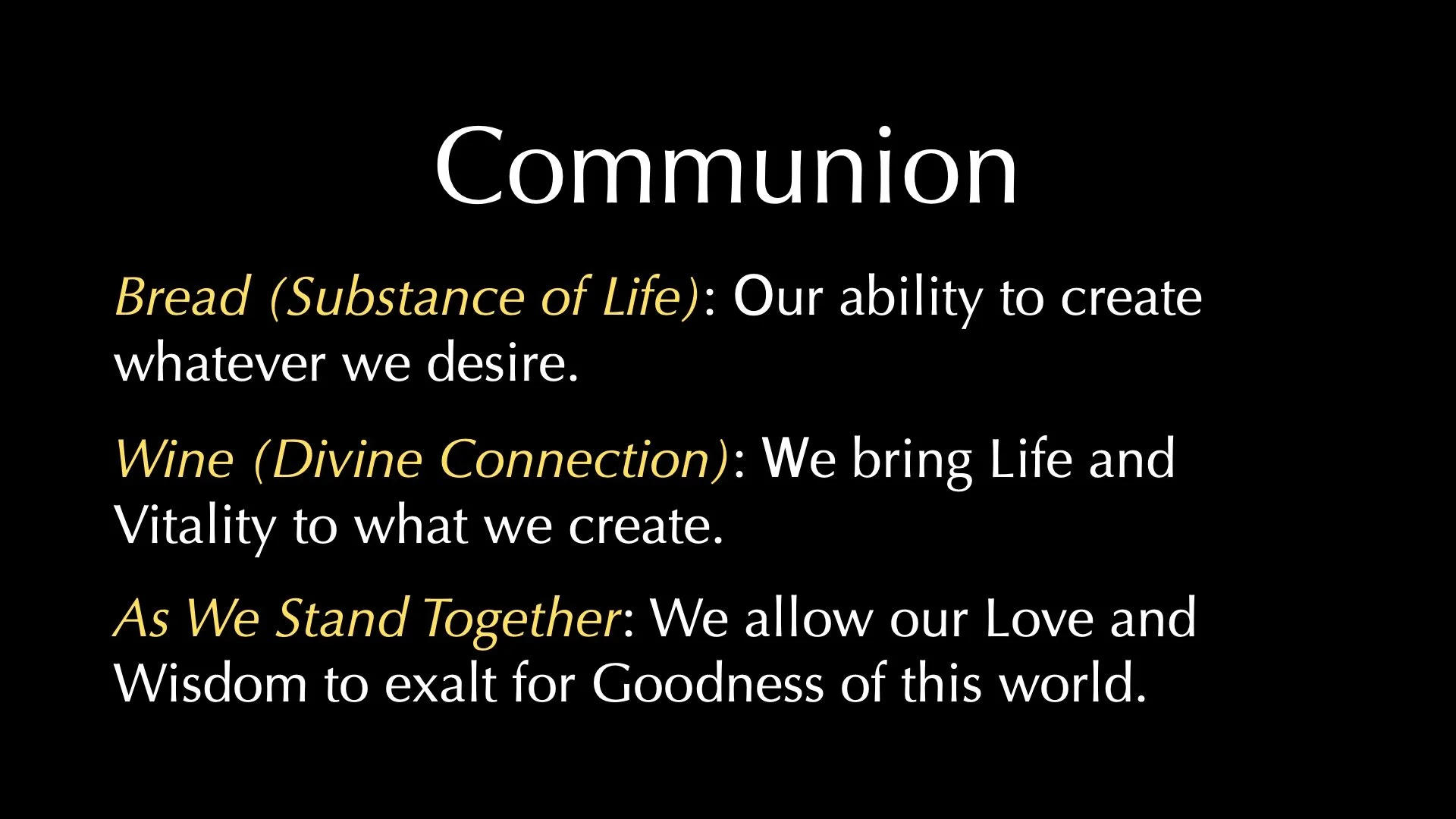 Communion

Bread (Substance of Life): Our ability to create whatever we desire.

Wine (Divine Connection): We bring Life and Vitality to what we create.

As We Stand Together: We allow our Love and Wisdom to exalt for Goodness of this world.